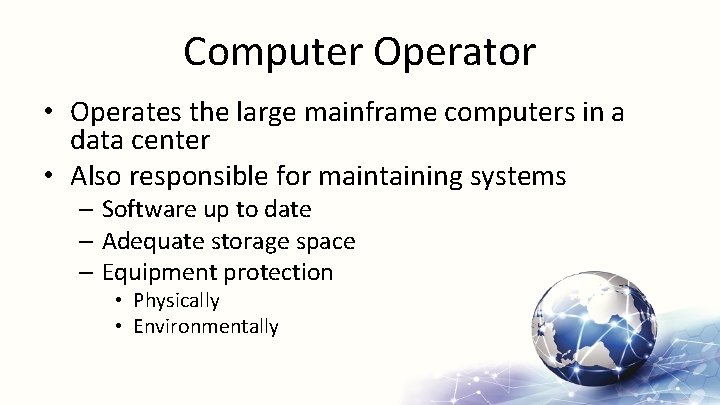 Computer Operator

• Operates the large mainframe computers in a data center
• Also responsible for maintaining systems
 – Software up to date
 – Adequate storage space
 – Equipment protection
  • Physically
  • Environmentally